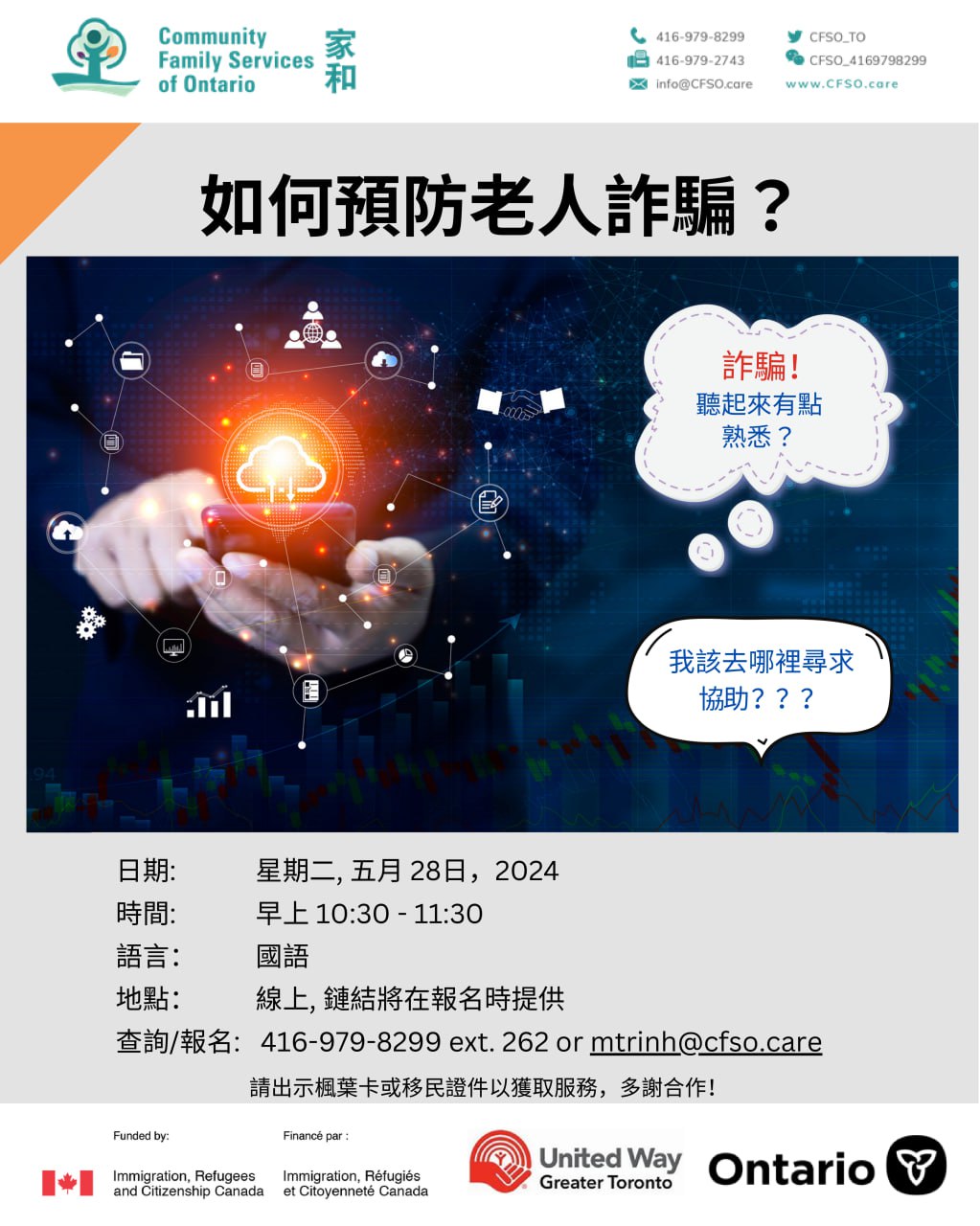 Community Family Services of Ontario 家和

416-979-8299
416-979-2743
info@CFSO.care

CFSO_TO
CFSO_4169798299
www.CFSO.care

如何預防老人詐騙？

詐騙！
聽起來有點熟悉？

我該去哪裡尋求協助？？？

日期: 星期二, 五月 28日，2024
時間: 早上 10:30 - 11:30
語言： 國語
地點： 線上, 鏈結將在報名時提供
查詢/報名: 416-979-8299 ext. 262 or mtrinh@cfso.care

請出示楓葉卡或移民證件以獲取服務，多謝合作！

Funded by:
Immigration, Refugees and Citizenship Canada

Financé par :
Immigration, Réfugiés et Citoyenneté Canada

United Way Greater Toronto

Ontario